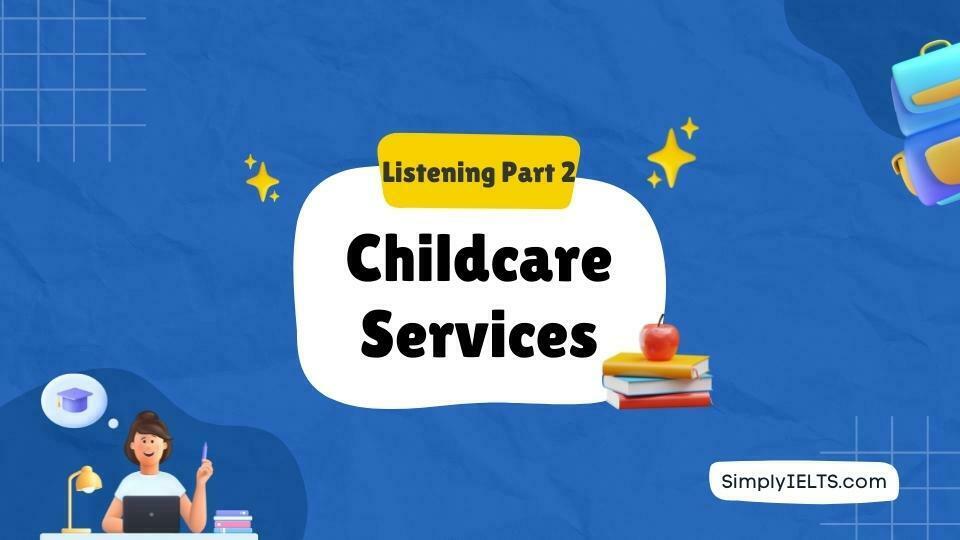 Listening Part 2

Childcare Services

SimplyIELTS.com